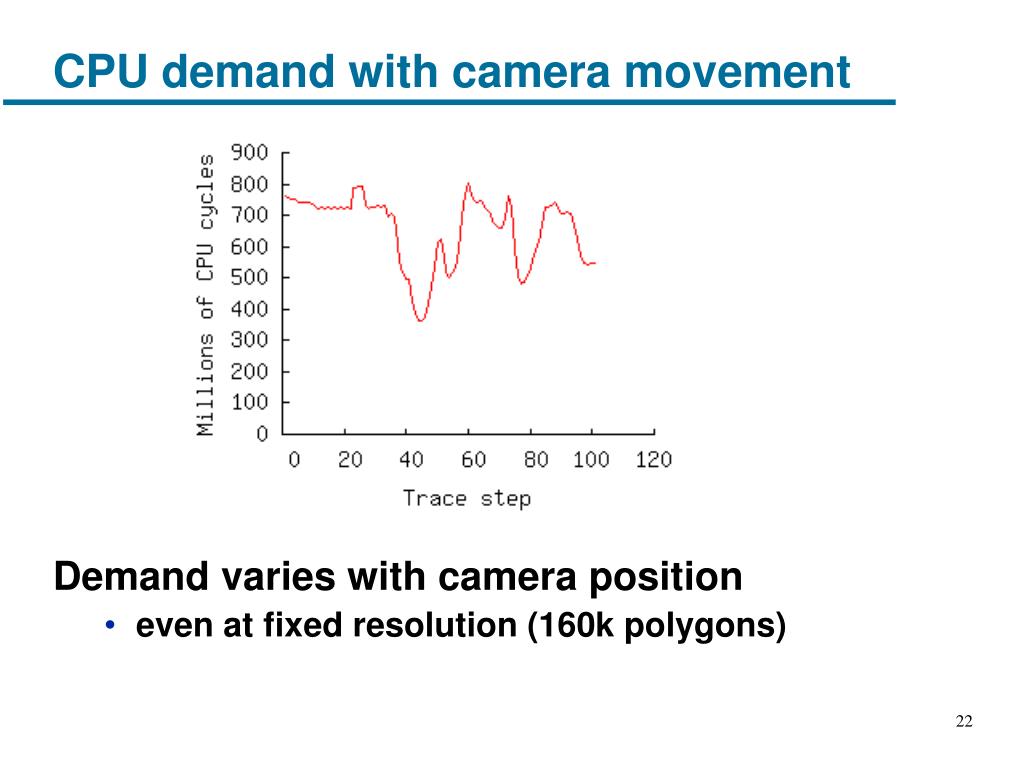 CPU demand with camera movement

Millions of CPU cycles

900
800
700
600
500
400
300
200
100
0

0 20 40 60 80 100 120

Trace step

Demand varies with camera position

• even at fixed resolution (160k polygons)

22